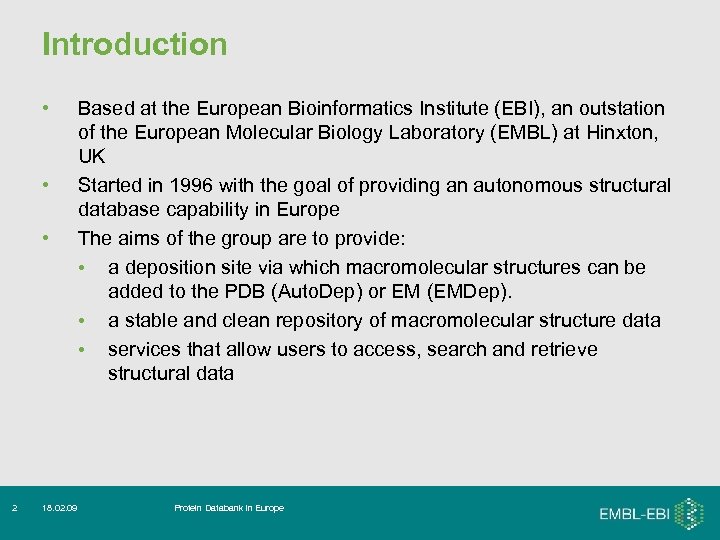 Introduction

• Based at the European Bioinformatics Institute (EBI), an outstation of the European Molecular Biology Laboratory (EMBL) at Hinxton, UK

• Started in 1996 with the goal of providing an autonomous structural database capability in Europe

• The aims of the group are to provide:

• a deposition site via which macromolecular structures can be added to the PDB (AutoDep) or EM (EMDep).

• a stable and clean repository of macromolecular structure data

• services that allow users to access, search and retrieve structural data

2 18.02.09 Protein Databank in Europe EMBL-EBI